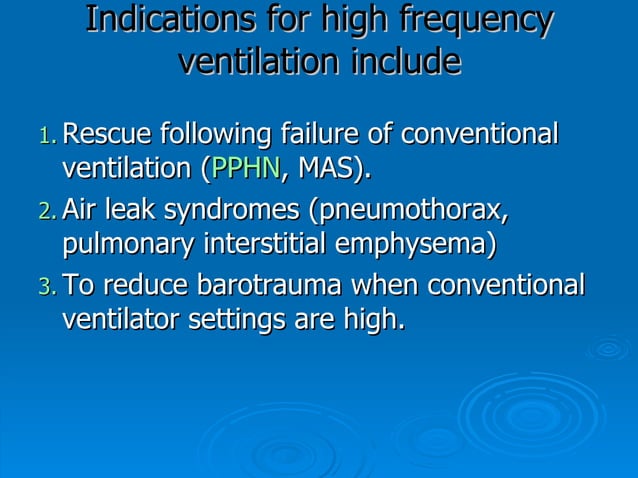 Indications for high frequency ventilation include

1. Rescue following failure of conventional ventilation (PPHN, MAS).
2. Air leak syndromes (pneumothorax, pulmonary interstitial emphysema)
3. To reduce barotrauma when conventional ventilator settings are high.